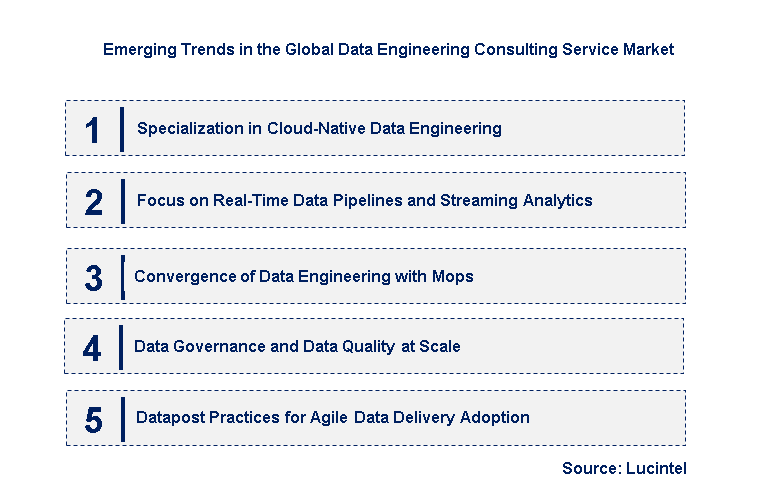 Emerging Trends in the Global Data Engineering Consulting Service Market

1 Specialization in Cloud-Native Data Engineering

2 Focus on Real-Time Data Pipelines and Streaming Analytics

3 Convergence of Data Engineering with Mops

4 Data Governance and Data Quality at Scale

5 Datapost Practices for Agile Data Delivery Adoption

Source: Lucintel